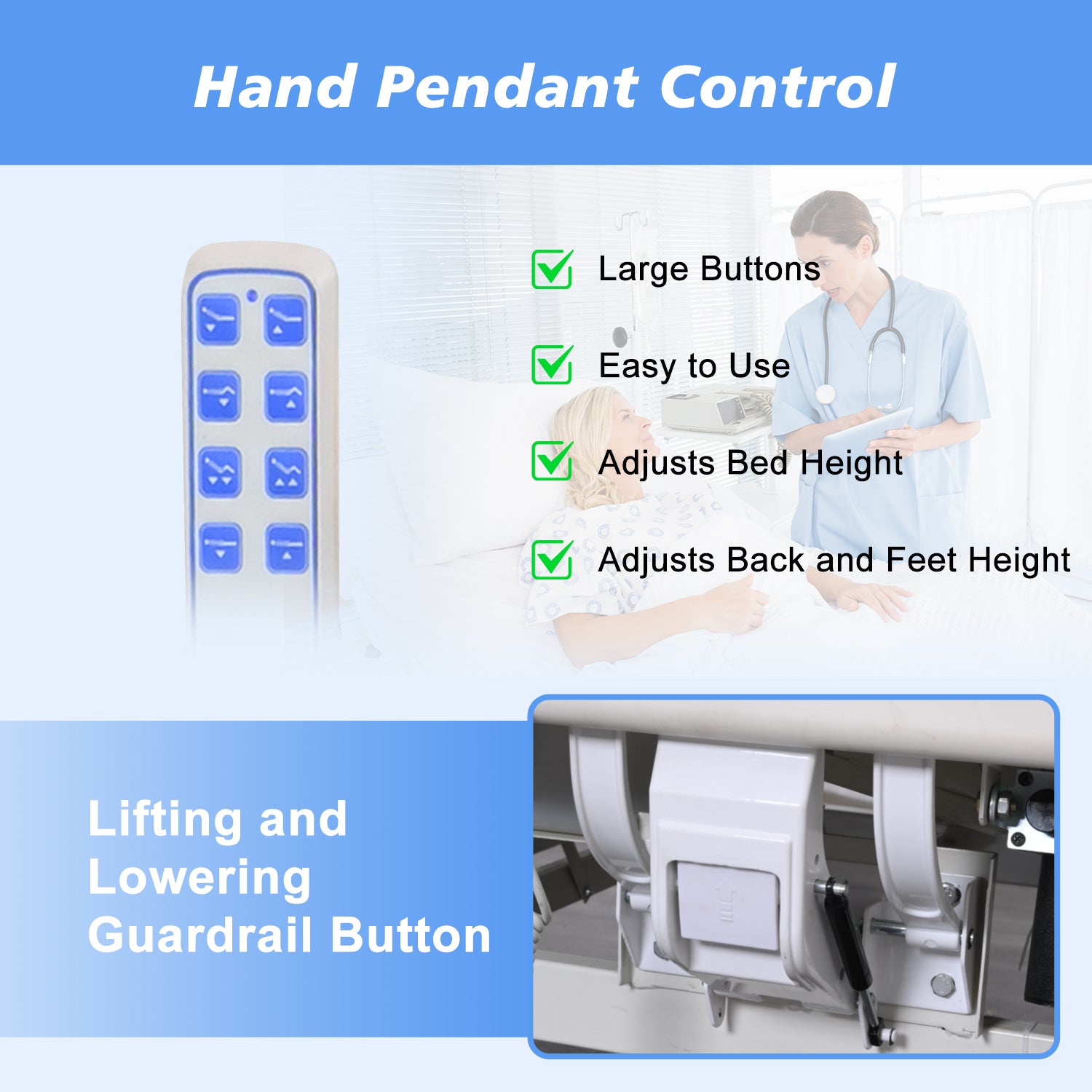 Hand Pendant Control

Large Buttons

Easy to Use

Adjusts Bed Height

Adjusts Back and Feet Height

Lifting and Lowering Guardrail Button